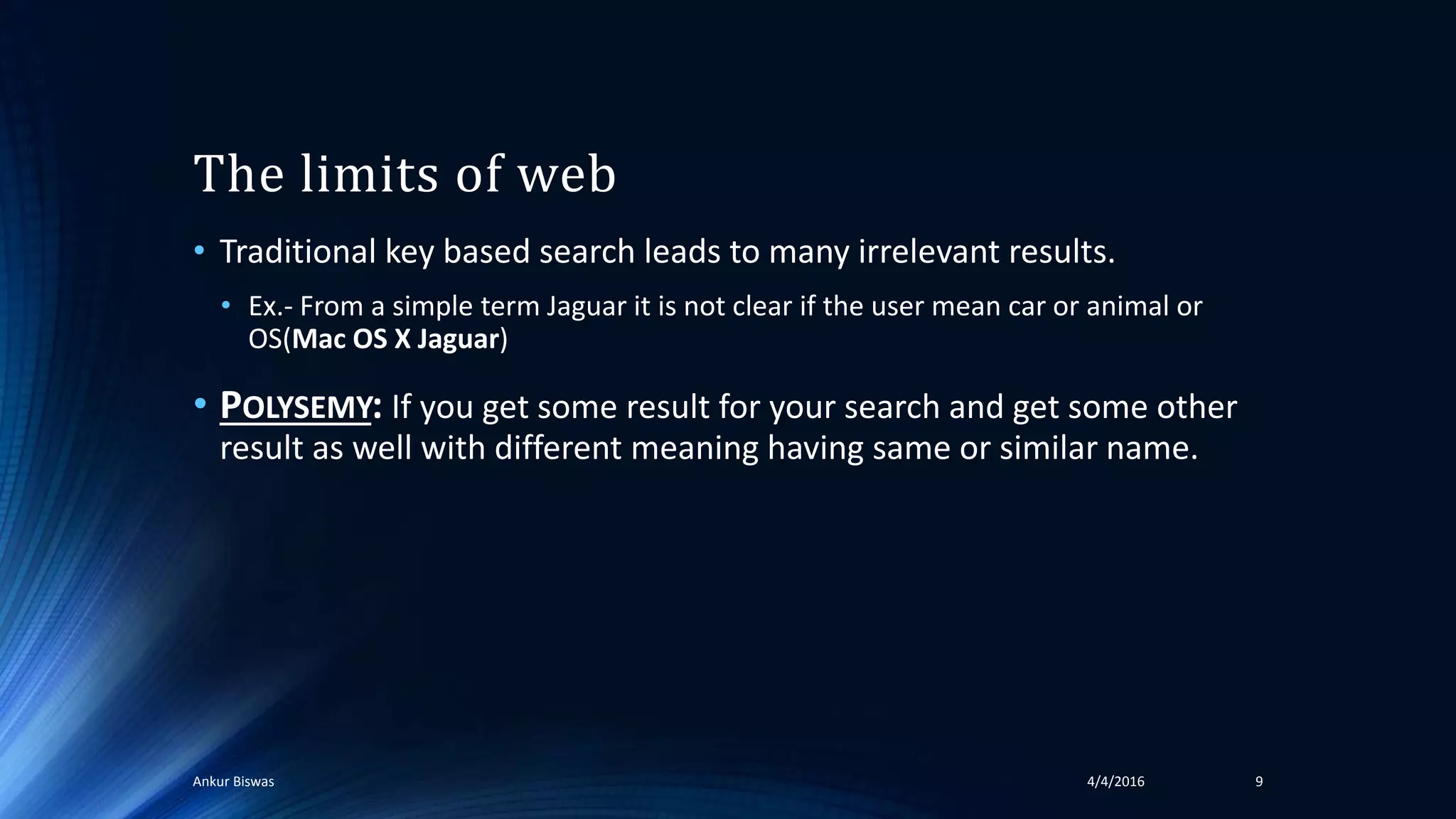 The limits of web

• Traditional key based search leads to many irrelevant results.

• Ex.- From a simple term Jaguar it is not clear if the user mean car or animal or OS(Mac OS X Jaguar)

• POLYSEMY: If you get some result for your search and get some other result as well with different meaning having same or similar name.

Ankur Biswas 4/4/2016 9